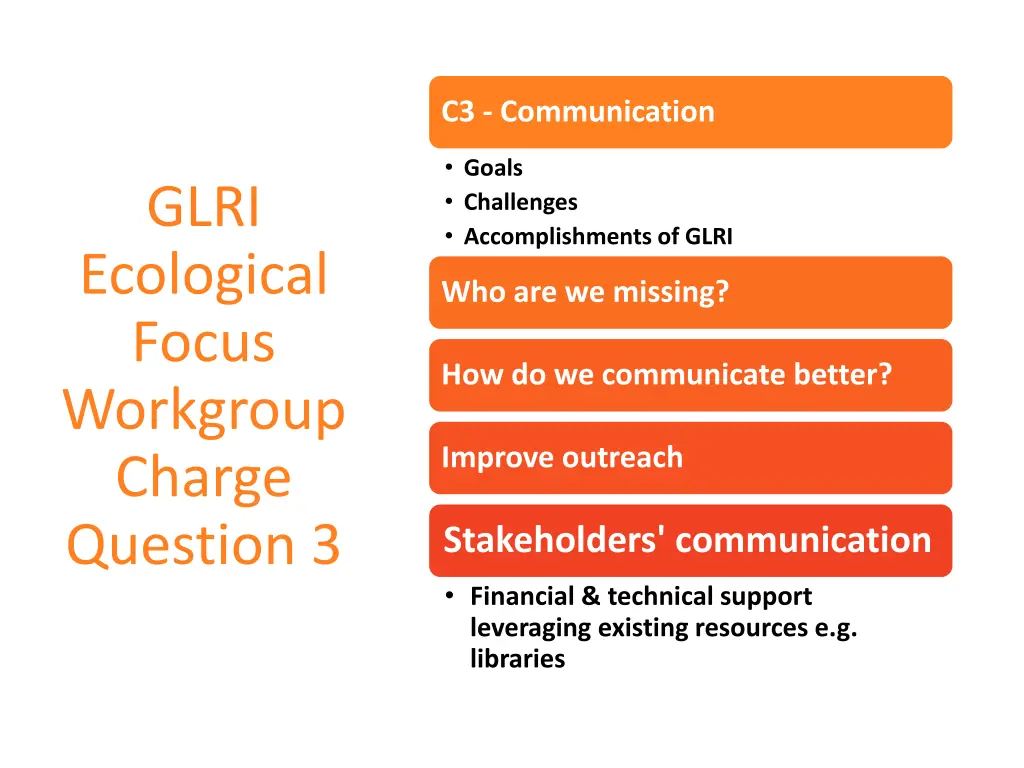 GLRI Ecological Focus Workgroup Charge Question 3

C3 - Communication

• Goals
• Challenges
• Accomplishments of GLRI

Who are we missing?

How do we communicate better?

Improve outreach

Stakeholders' communication

• Financial & technical support leveraging existing resources e.g. libraries